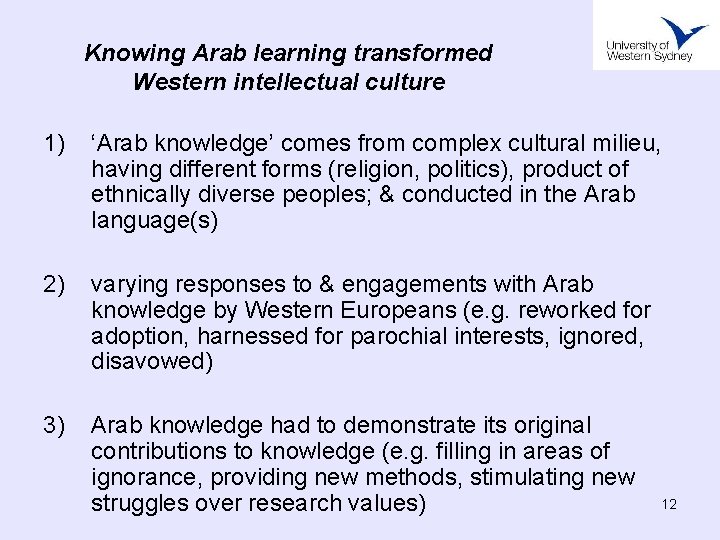 University of Western Sydney

Knowing Arab learning transformed Western intellectual culture

1) ‘Arab knowledge’ comes from complex cultural milieu, having different forms (religion, politics), product of ethnically diverse peoples; & conducted in the Arab language(s)

2) varying responses to & engagements with Arab knowledge by Western Europeans (e.g. reworked for adoption, harnessed for parochial interests, ignored, disavowed)

3) Arab knowledge had to demonstrate its original contributions to knowledge (e.g. filling in areas of ignorance, providing new methods, stimulating new struggles over research values)

12